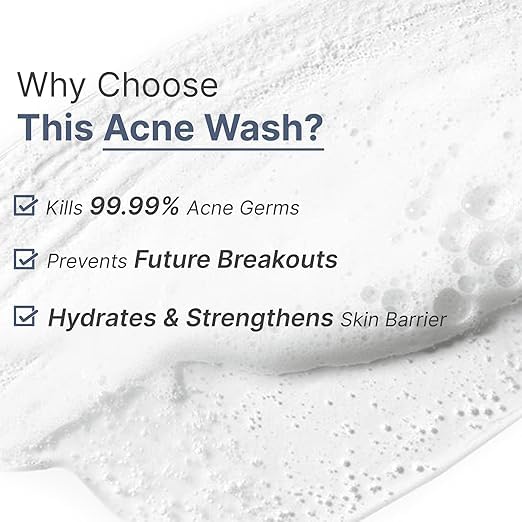 Why Choose
This Acne Wash?

Kills 99.99% Acne Germs

Prevents Future Breakouts

Hydrates & Strengthens Skin Barrier